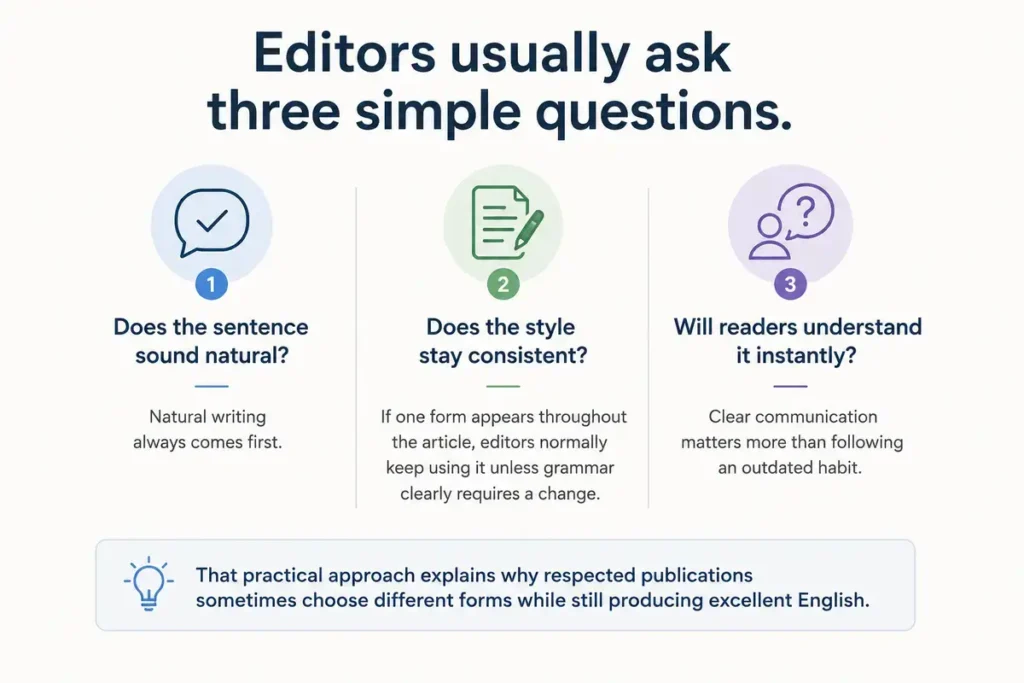 Editors usually ask three simple questions.

1
Does the sentence sound natural?

Natural writing always comes first.

2
Does the style stay consistent?

If one form appears throughout the article, editors normally keep using it unless grammar clearly requires a change.

3
Will readers understand it instantly?

Clear communication matters more than following an outdated habit.

That practical approach explains why respected publications sometimes choose different forms while still producing excellent English.